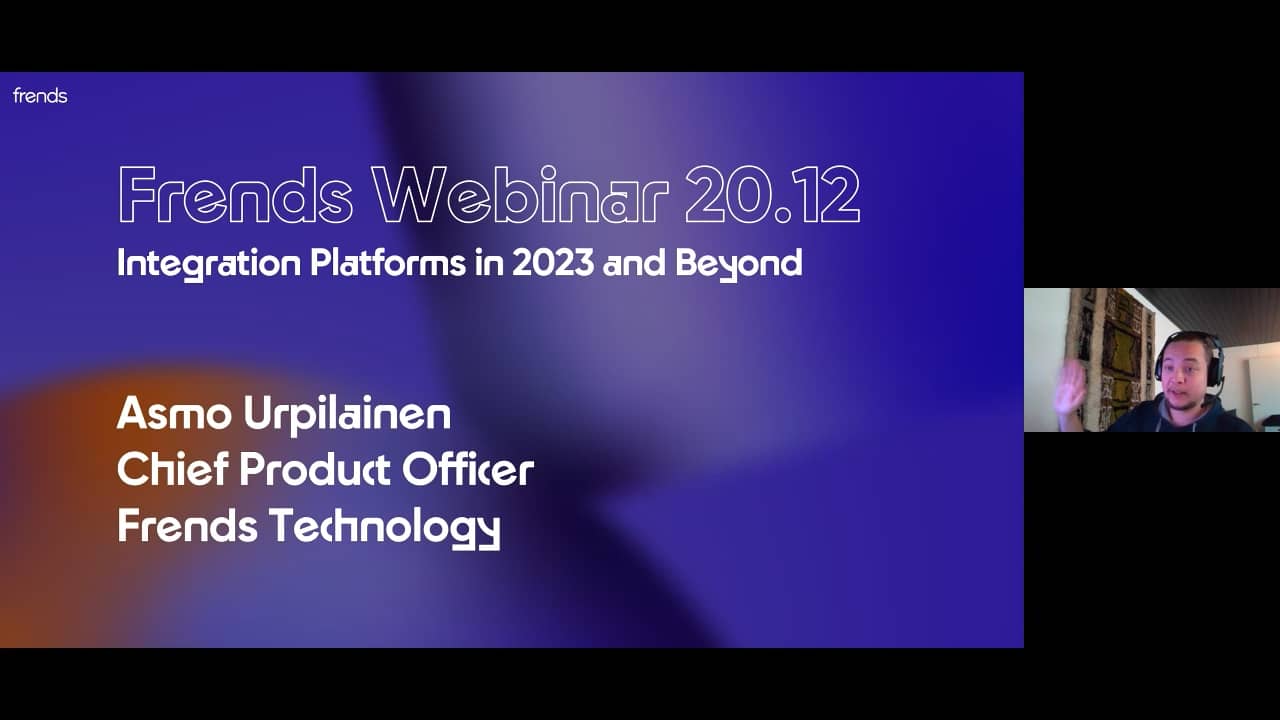 frends

Frends Webinar 20.12
Integration Platforms in 2023 and Beyond

Asmo Urpilainen
Chief Product Officer
Frends Technology